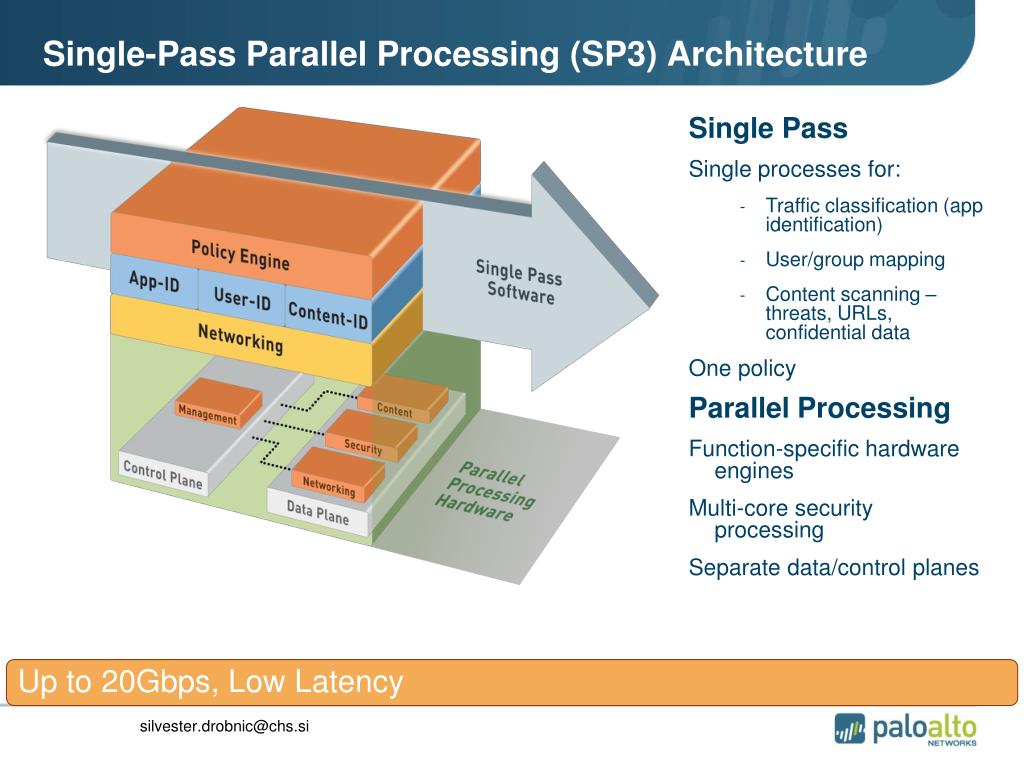 Single-Pass Parallel Processing (SP3) Architecture

Policy Engine
App-ID
User-ID
Content-ID
Networking
Single Pass Software
Management
Content
Security
Networking
Control Plane
Data Plane
Parallel Processing Hardware

Single Pass

Single processes for:

- Traffic classification (app identification)
- User/group mapping
- Content scanning – threats, URLs, confidential data

One policy

Parallel Processing

Function-specific hardware engines

Multi-core security processing

Separate data/control planes

Up to 20Gbps, Low Latency

silvester.drobnic@chs.si

paloalto NETWORKS